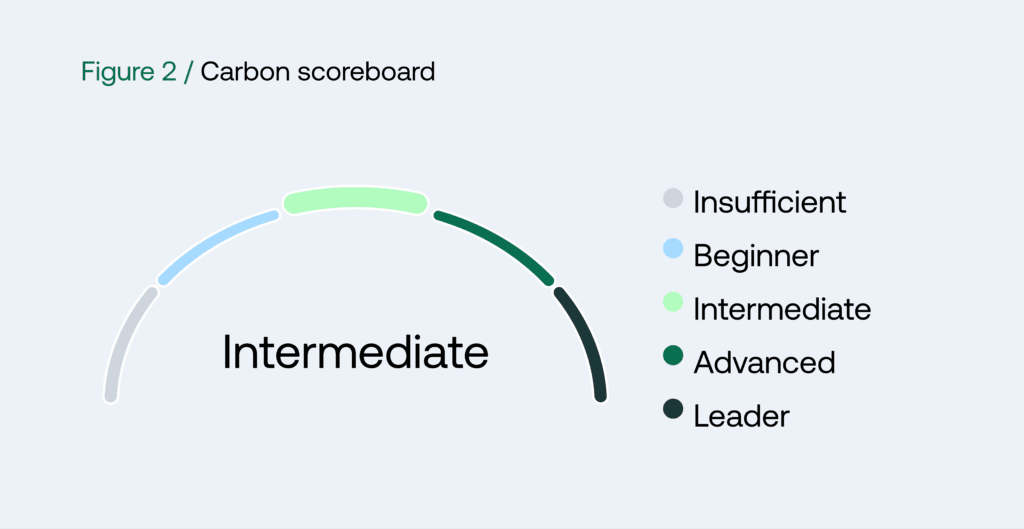 Figure 2 / Carbon scoreboard

Intermediate

Insufficient
Beginner
Intermediate
Advanced
Leader